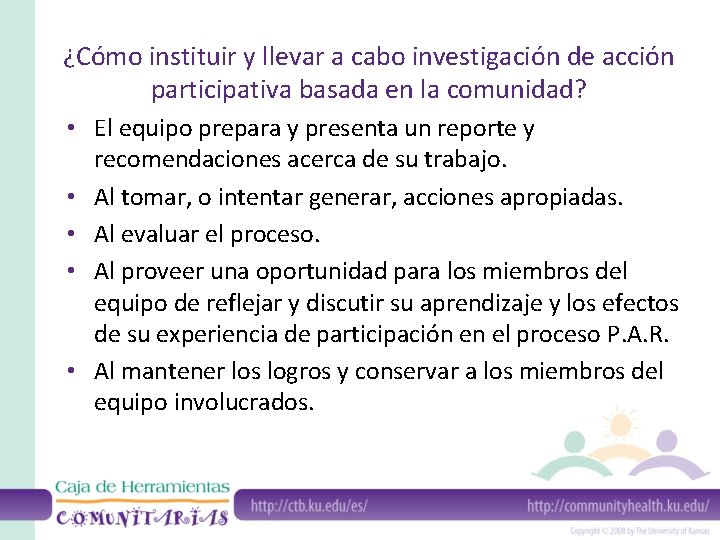 ¿Cómo instituir y llevar a cabo investigación de acción participativa basada en la comunidad?

• El equipo prepara y presenta un reporte y recomendaciones acerca de su trabajo.
• Al tomar, o intentar generar, acciones apropiadas.
• Al evaluar el proceso.
• Al proveer una oportunidad para los miembros del equipo de reflejar y discutir su aprendizaje y los efectos de su experiencia de participación en el proceso P.A.R.
• Al mantener los logros y conservar a los miembros del equipo involucrados.

Caja de Herramientas COMUNITARIAS

http://ctb.ku.edu/es/

http://communityhealth.ku.edu/

Copyright © 2008 by The University of Kansas